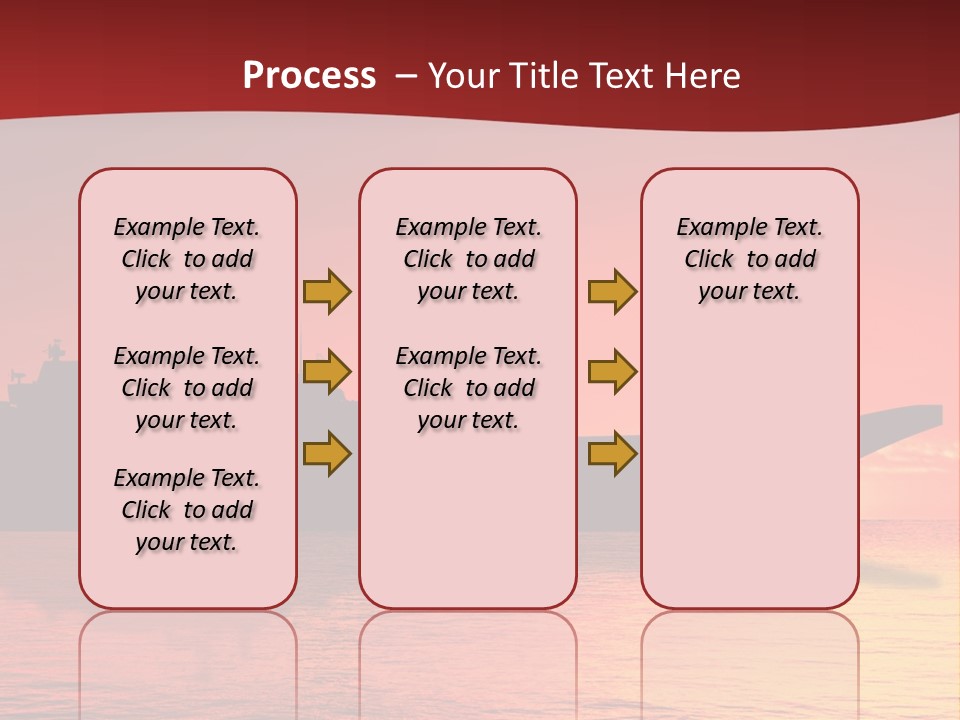 Process – Your Title Text Here

Example Text. Click to add your text.

Example Text. Click to add your text.

Example Text. Click to add your text.

Example Text. Click to add your text.

Example Text. Click to add your text.

Example Text. Click to add your text.